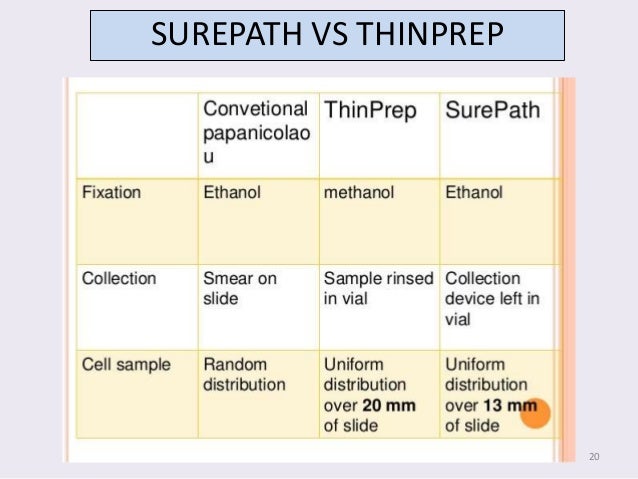 SUREPATH VS THINPREP

| | Convetional papanicolaou | ThinPrep | SurePath |
|---|---|---|---|
| Fixation | Ethanol | methanol | Ethanol |
| Collection | Smear on slide | Sample rinsed in vial | Collection device left in vial |
| Cell sample | Random distribution | Uniform distribution over **20 mm** of slide | Uniform distribution over **13 mm** of slide |

20